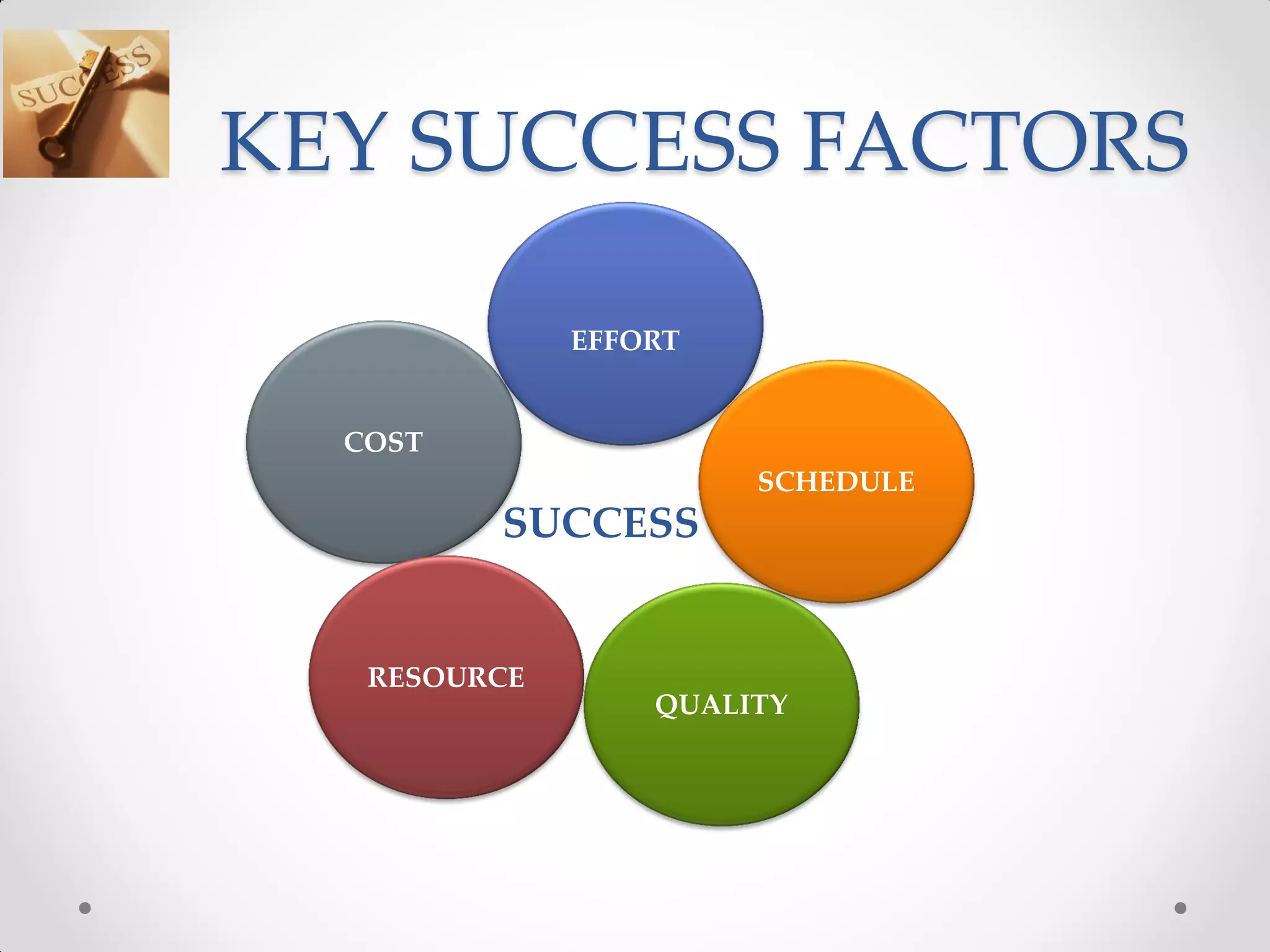 SUCCESS

KEY SUCCESS FACTORS

EFFORT

COST

SCHEDULE

SUCCESS

RESOURCE

QUALITY